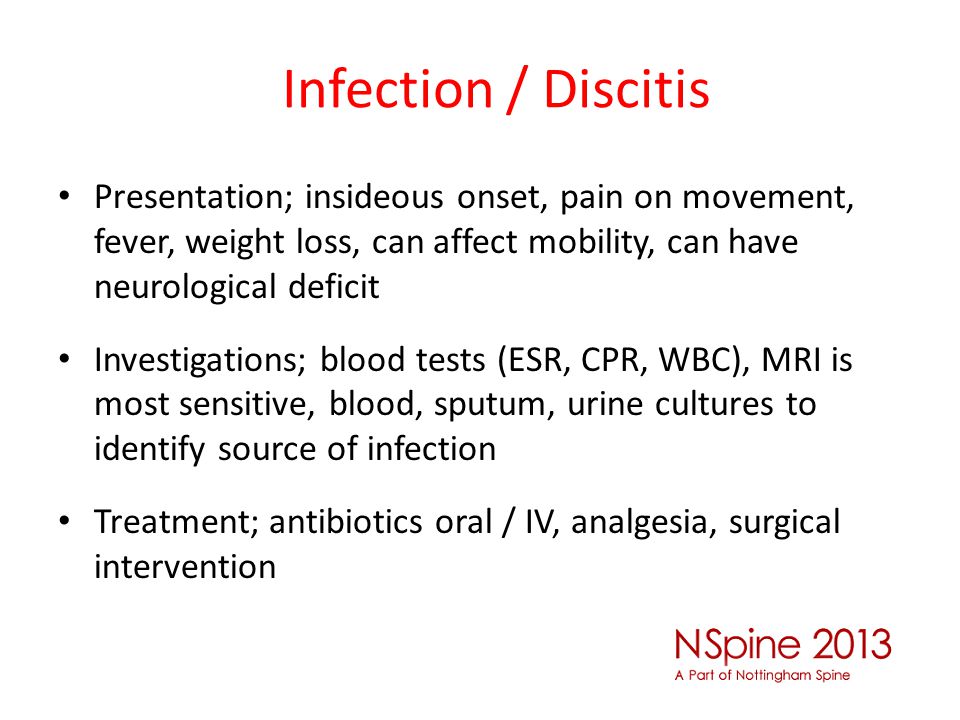 Infection / Discitis

• Presentation; insideous onset, pain on movement, fever, weight loss, can affect mobility, can have neurological deficit

• Investigations; blood tests (ESR, CPR, WBC), MRI is most sensitive, blood, sputum, urine cultures to identify source of infection

• Treatment; antibiotics oral / IV, analgesia, surgical intervention

NSpine 2013
A Part of Nottingham Spine